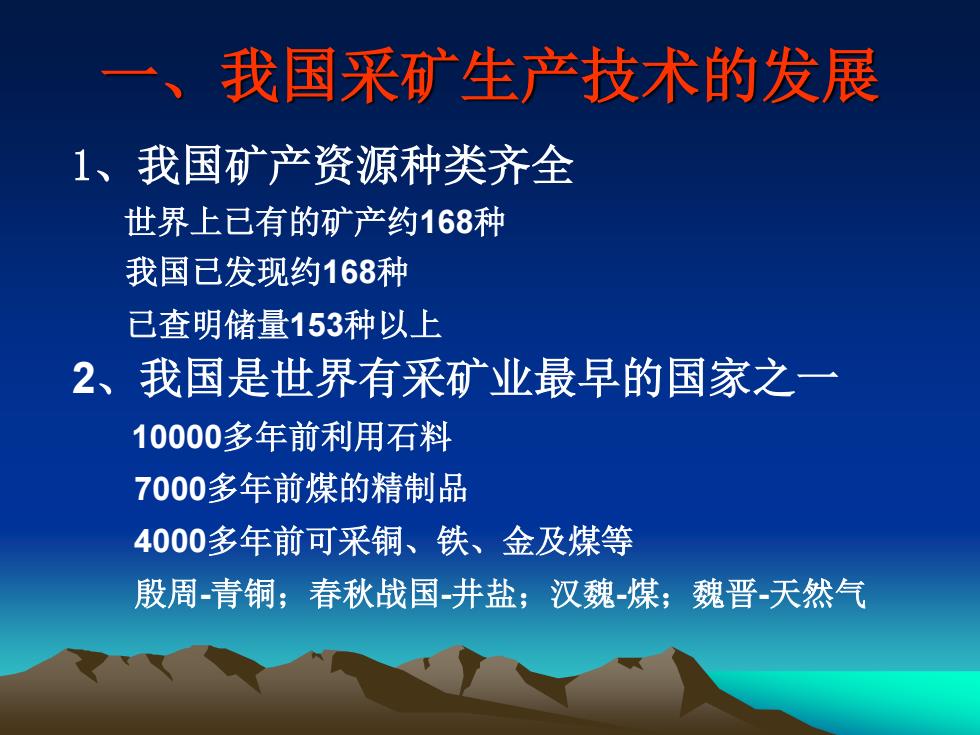 一、我国采矿生产技术的发展

1、我国矿产资源种类齐全

世界上已有的矿产约168种

我国已发现约168种

已查明储量153种以上

2、我国是世界有采矿业最早的国家之一

10000多年前利用石料

7000多年前煤的精制品

4000多年前可采铜、铁、金及煤等

殷周-青铜；春秋战国-井盐；汉魏-煤；魏晋-天然气